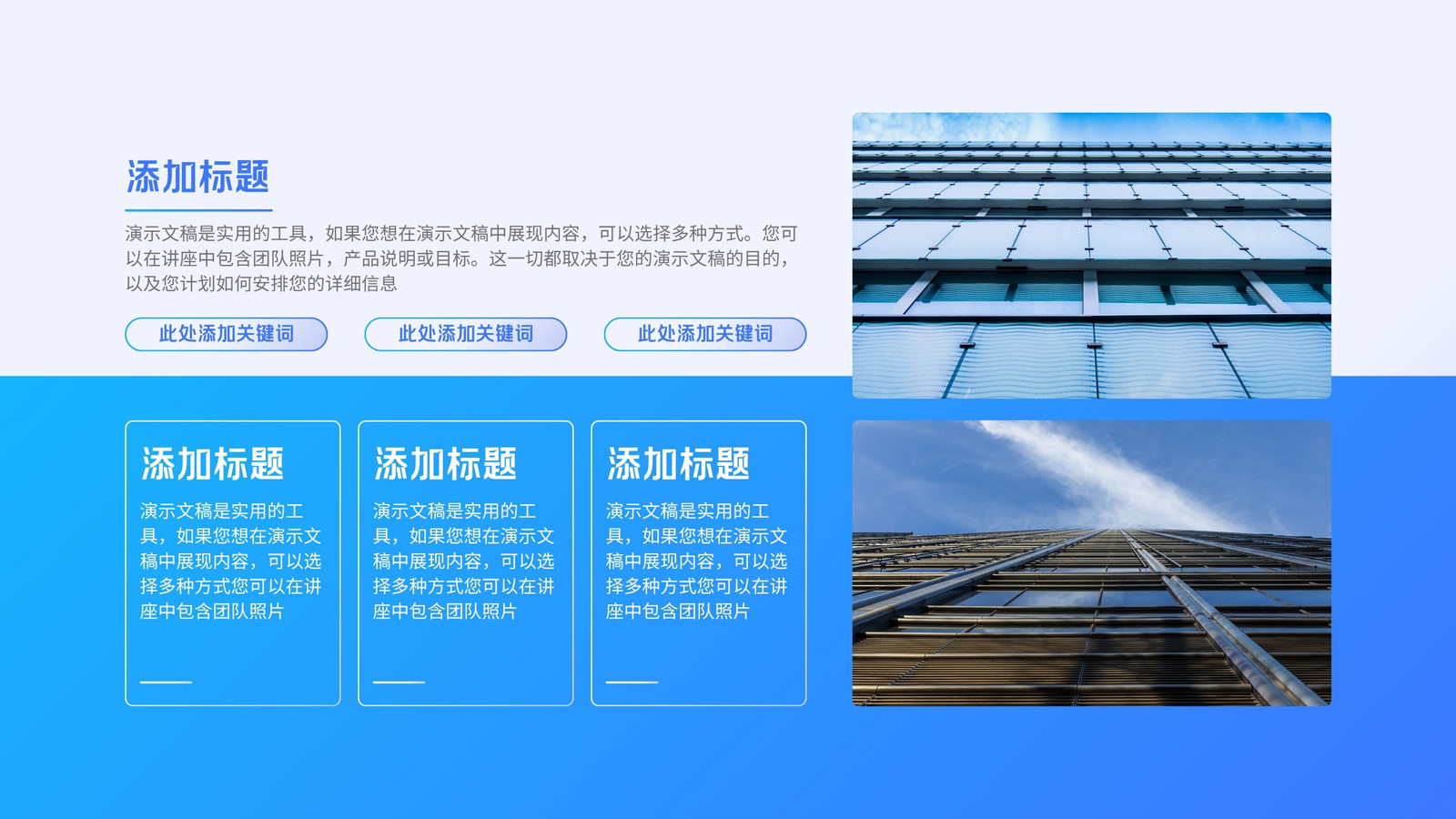 添加标题

演示文稿是实用的工具，如果您想在演示文稿中展现内容，可以选择多种方式。您可以在讲座中包含团队照片，产品说明或目标。这一切都取决于您的演示文稿的目的，以及您计划如何安排您的详细信息

此处添加关键词

此处添加关键词

此处添加关键词

添加标题

演示文稿是实用的工具，如果您想在演示文稿中展现内容，可以选择多种方式您可以在讲座中包含团队照片

添加标题

演示文稿是实用的工具，如果您想在演示文稿中展现内容，可以选择多种方式您可以在讲座中包含团队照片

添加标题

演示文稿是实用的工具，如果您想在演示文稿中展现内容，可以选择多种方式您可以在讲座中包含团队照片